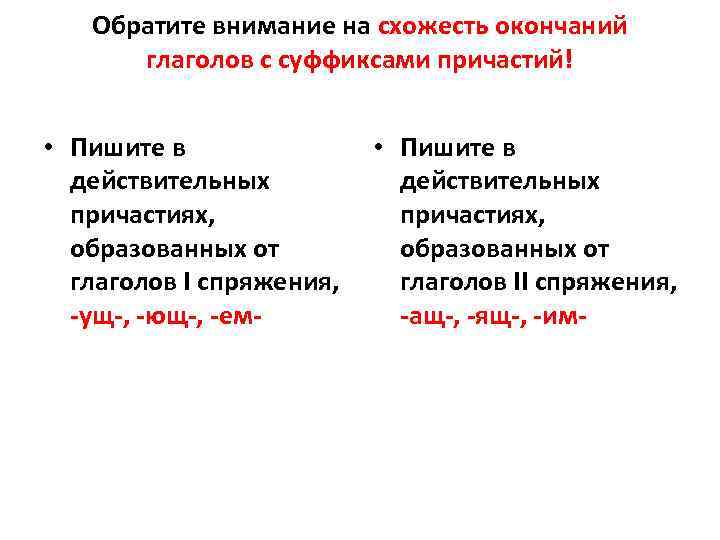 Обратите внимание на схожесть окончаний глаголов с суффиксами причастий!

• Пишите в действительных причастиях, образованных от глаголов I спряжения, -ущ-, -ющ-, -ем-

• Пишите в действительных причастиях, образованных от глаголов II спряжения, -ащ-, -ящ-, -им-